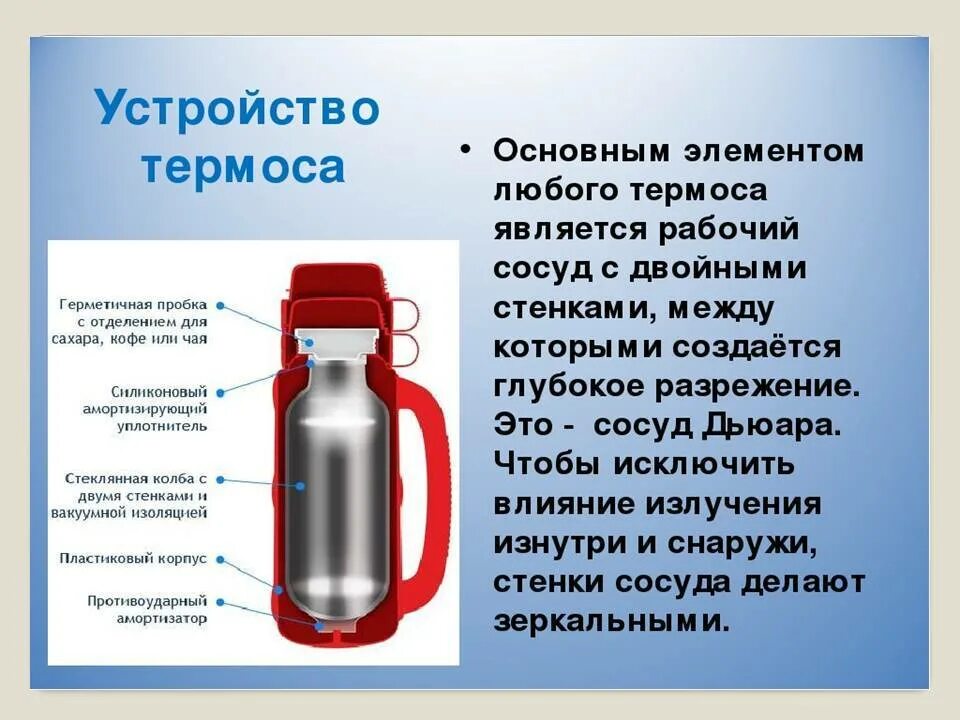 Устройство термоса

Герметичная пробка с отделением для сахара, кофе или чая

Силиконовый амортизирующий уплотнитель

Стеклянная колба с двумя стенками и вакуумной изоляцией

Пластиковый корпус

Противоударный амортизатор

• Основным элементом любого термоса является рабочий сосуд с двойными стенками, между которыми создаётся глубокое разрежение. Это - сосуд Дьюара. Чтобы исключить влияние излучения изнутри и снаружи, стенки сосуда делают зеркальными.